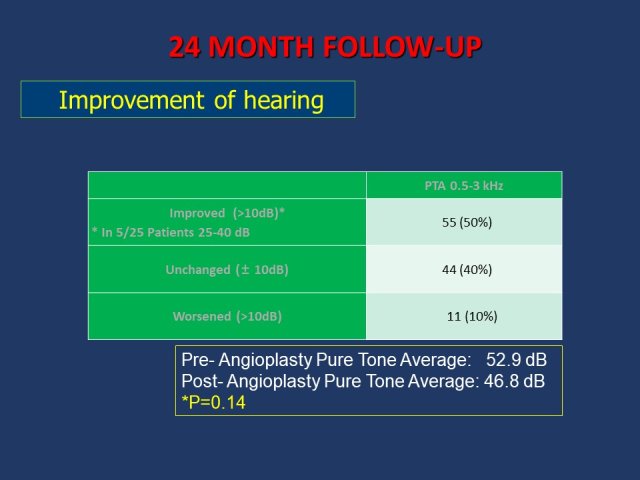 24 MONTH FOLLOW-UP

Improvement of hearing

| | PTA 0.5-3 kHz |
|---|---|
| Improved (>10dB)* * In 5/25 Patients 25-40 dB | 55 (50%) |
| Unchanged (± 10dB) | 44 (40%) |
| Worsened (>10dB) | 11 (10%) |

Pre- Angioplasty Pure Tone Average: 52.9 dB
Post- Angioplasty Pure Tone Average: 46.8 dB
*P=0.14